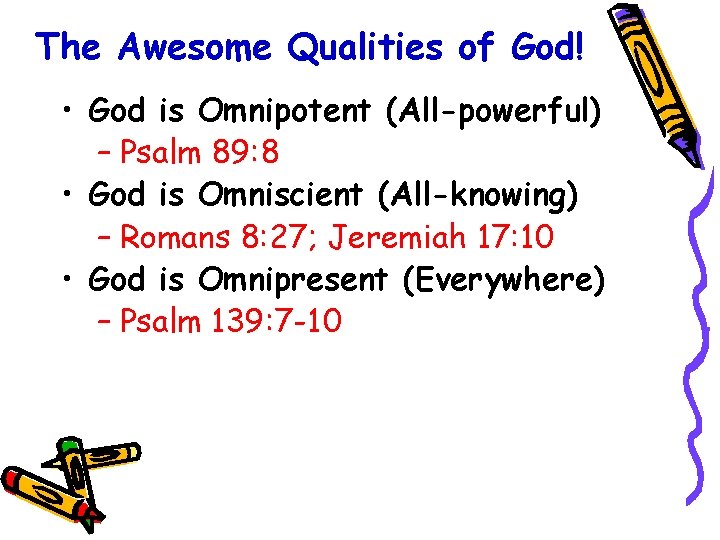 The Awesome Qualities of God!

• God is Omnipotent (All-powerful)
– Psalm 89:8
• God is Omniscient (All-knowing)
– Romans 8:27; Jeremiah 17:10
• God is Omnipresent (Everywhere)
– Psalm 139:7-10